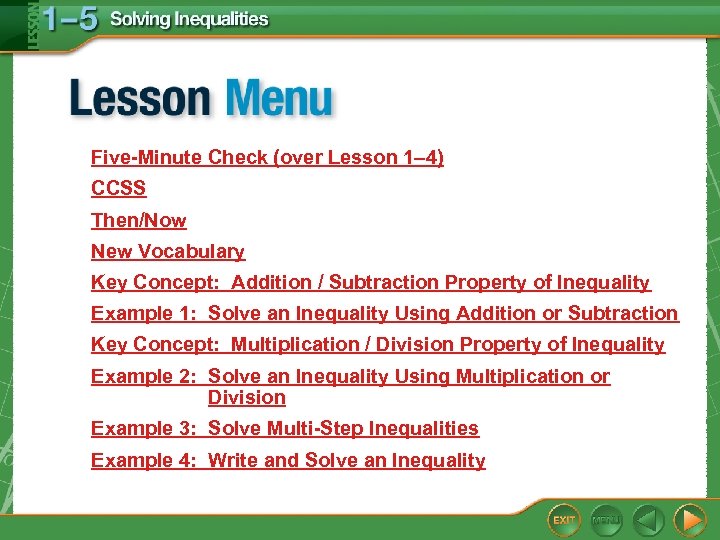 LESSON 1–5 Solving Inequalities

Lesson Menu

Five-Minute Check (over Lesson 1–4)

CCSS

Then/Now

New Vocabulary

Key Concept: Addition / Subtraction Property of Inequality

Example 1: Solve an Inequality Using Addition or Subtraction

Key Concept: Multiplication / Division Property of Inequality

Example 2: Solve an Inequality Using Multiplication or Division

Example 3: Solve Multi-Step Inequalities

Example 4: Write and Solve an Inequality

EXIT MENU